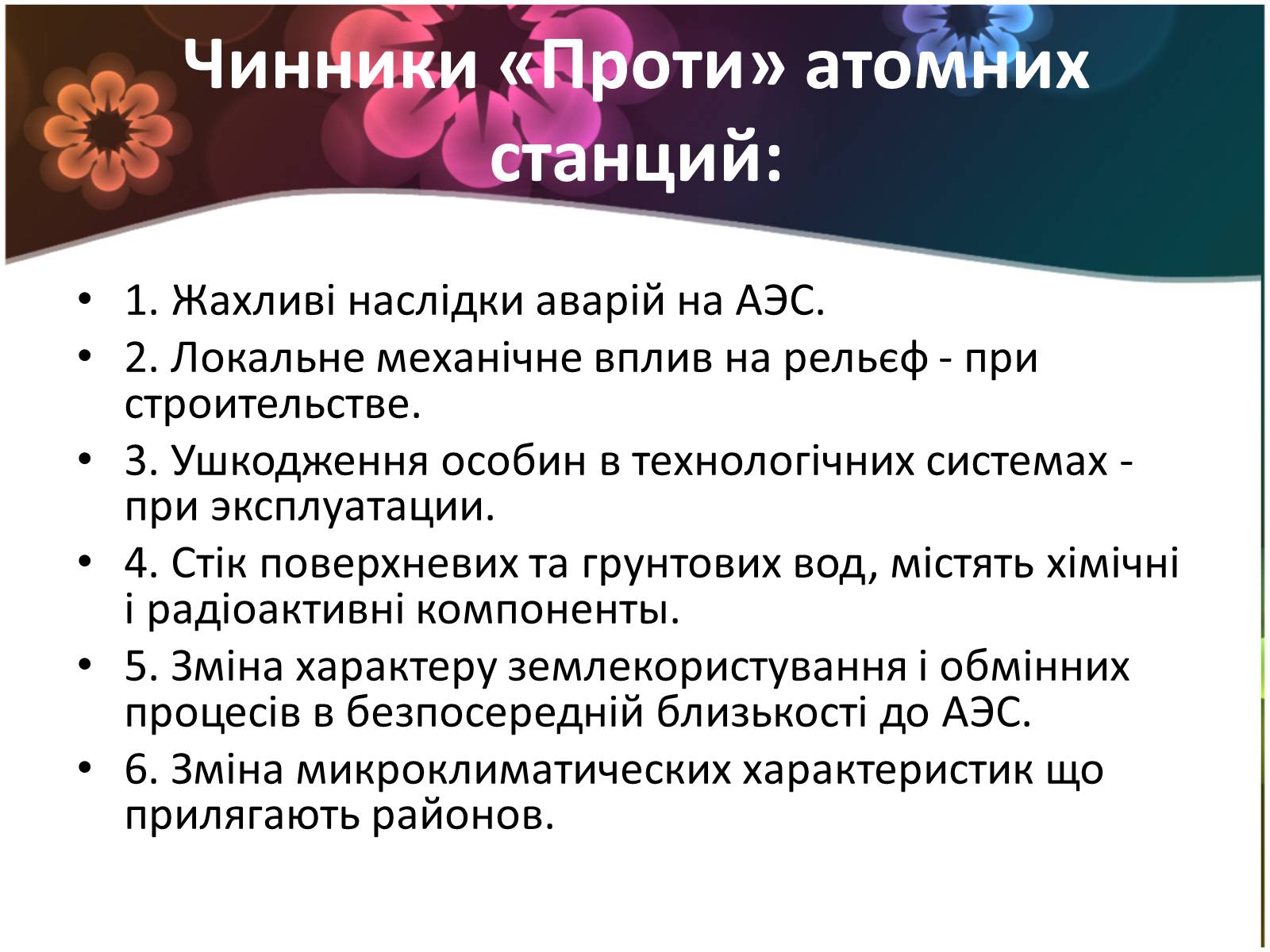 Чинники «Проти» атомних станций:

• 1. Жахливі наслідки аварій на АЭС.
• 2. Локальне механічне вплив на рельєф - при строительстве.
• 3. Ушкодження особин в технологічних системах - при эксплуатации.
• 4. Стік поверхневих та грунтових вод, містять хімічні і радіоактивні компоненты.
• 5. Зміна характеру землекористування і обмінних процесів в безпосередній близькості до АЭС.
• 6. Зміна микроклиматических характеристик що прилягають районов.